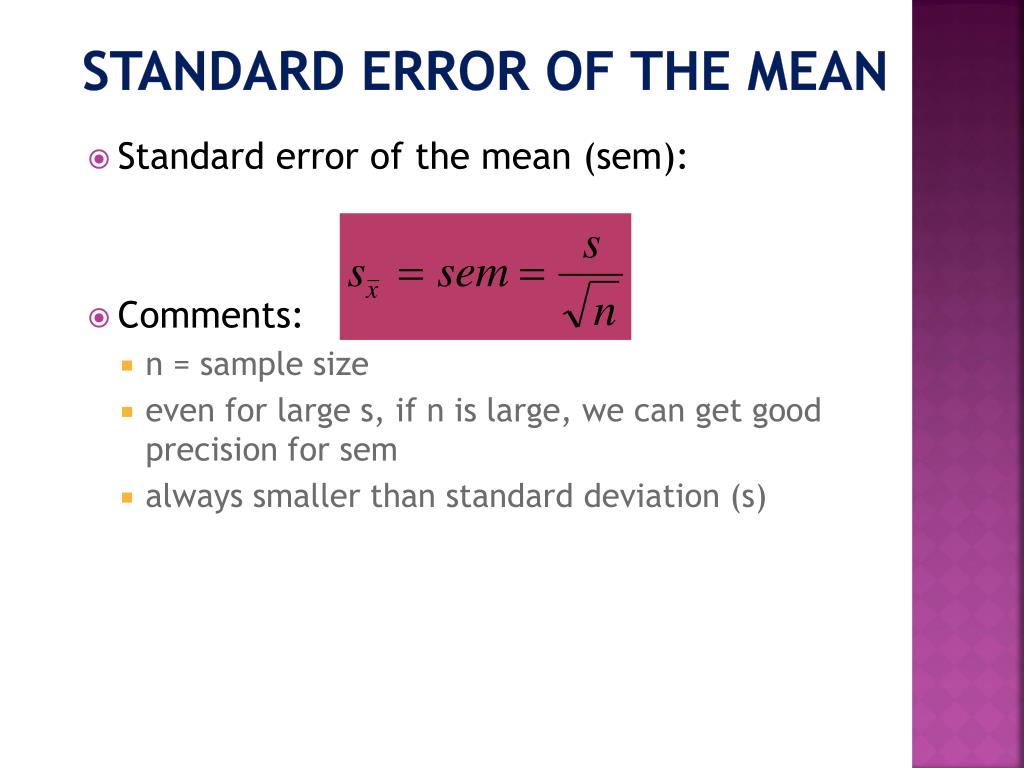 STANDARD ERROR OF THE MEAN

Standard error of the mean (sem):

$s_{\bar{x}} = sem = \frac{s}{\sqrt{n}}$

Comments:

n = sample size

even for large s, if n is large, we can get good precision for sem

always smaller than standard deviation (s)